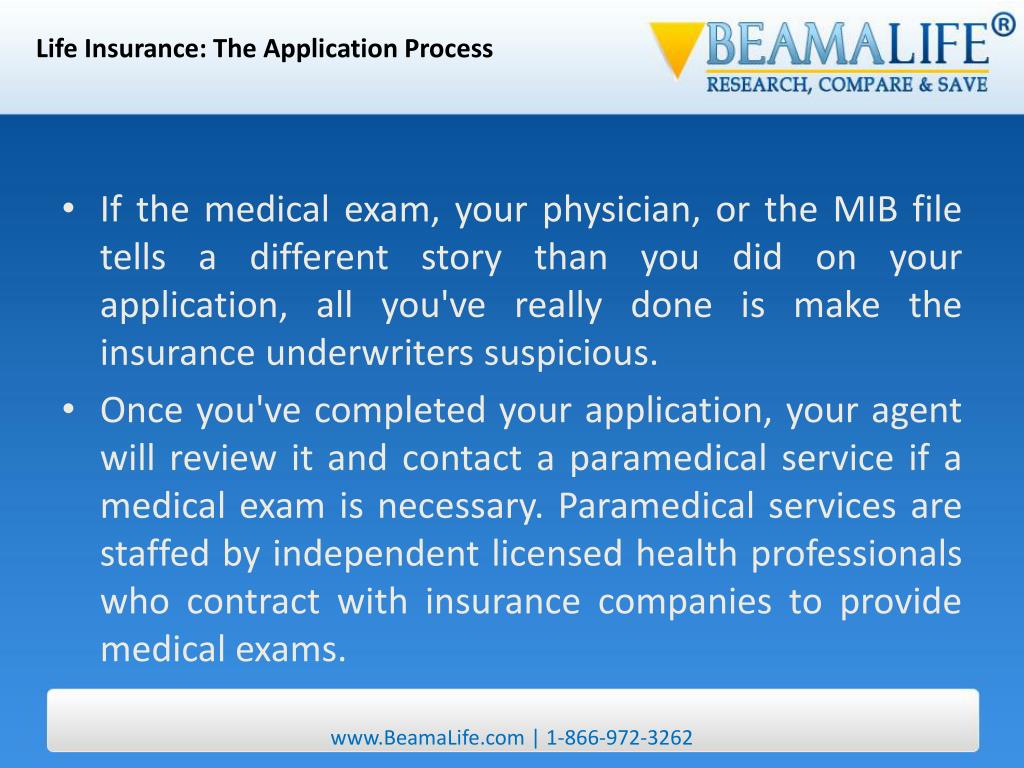 Life Insurance: The Application Process

BEAMALIFE®
RESEARCH, COMPARE & SAVE

• If the medical exam, your physician, or the MIB file tells a different story than you did on your application, all you've really done is make the insurance underwriters suspicious.

• Once you've completed your application, your agent will review it and contact a paramedical service if a medical exam is necessary. Paramedical services are staffed by independent licensed health professionals who contract with insurance companies to provide medical exams.

www.BeamaLife.com | 1-866-972-3262